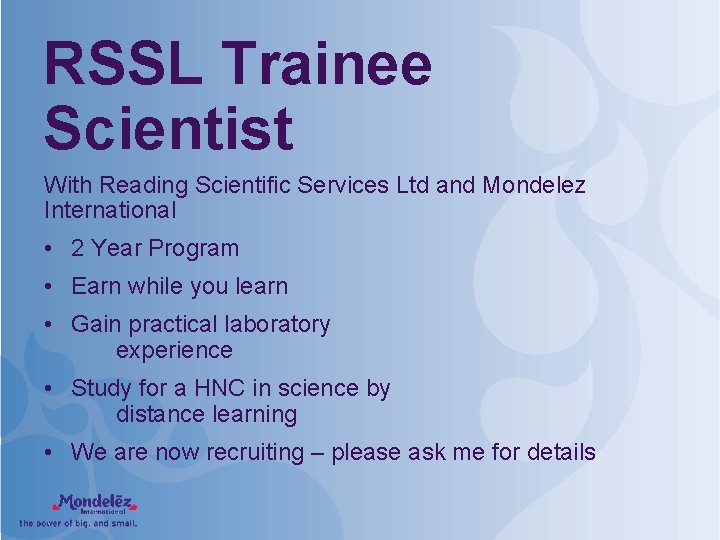 RSSL Trainee Scientist

With Reading Scientific Services Ltd and Mondelez International

• 2 Year Program
• Earn while you learn
• Gain practical laboratory experience
• Study for a HNC in science by distance learning
• We are now recruiting – please ask me for details

Mondelēz International
the power of big. and small.